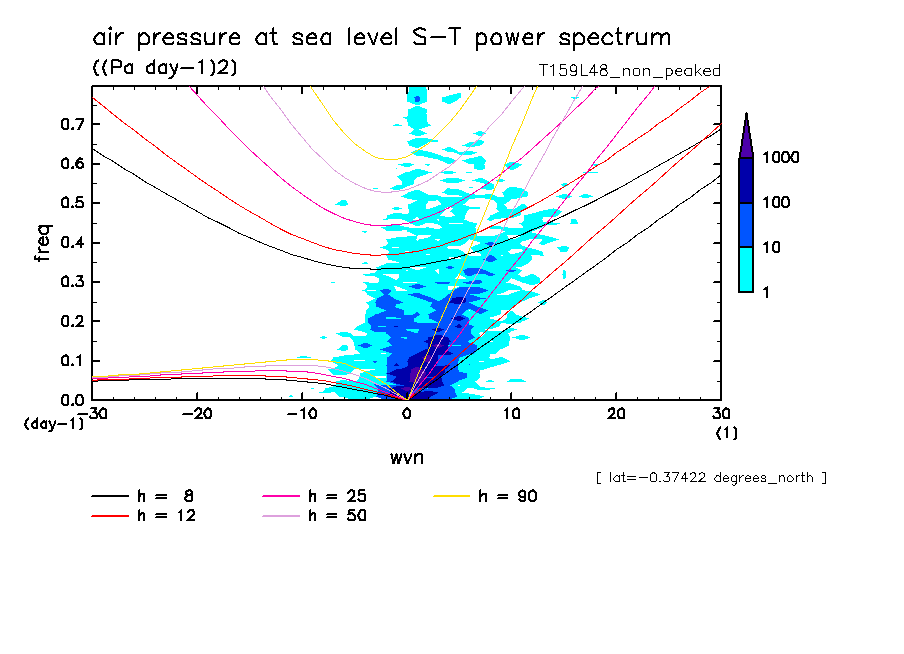 air pressure at sea level S-T power spectrum

((Pa day-1)2)

T159L48_non_peaked

freq

0.7
0.6
0.5
0.4
0.3
0.2
0.1
0.0

(day-1)

-30
-20
-10
0
10
20
30

(1)

wvn

1000
100
10
1

[ lat=-0.37422 degrees_north ]

h = 8
h = 12
h = 25
h = 50
h = 90